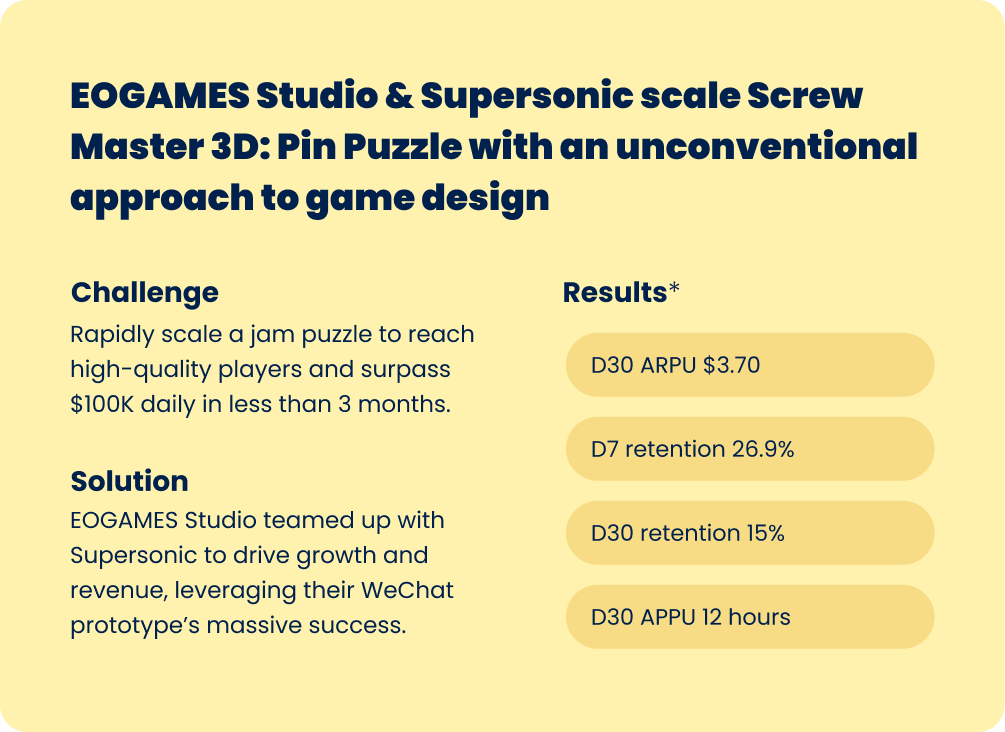 EOGAMES Studio & Supersonic scale Screw Master 3D: Pin Puzzle with an unconventional approach to game design

Challenge
Rapidly scale a jam puzzle to reach high-quality players and surpass \$100K daily in less than 3 months.

Solution
EOGAMES Studio teamed up with Supersonic to drive growth and revenue, leveraging their WeChat prototype's massive success.

Results*

D30 ARPU \$3.70

D7 retention 26.9%

D30 retention 15%

D30 APPU 12 hours